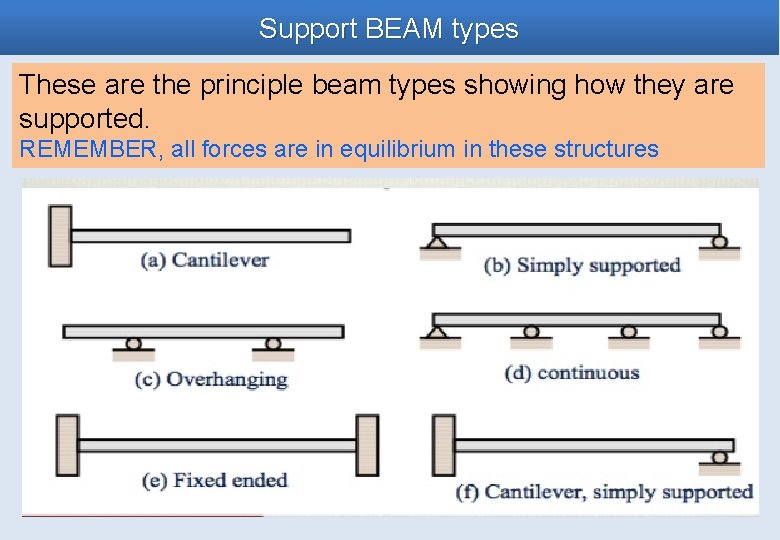 Support BEAM types

These are the principle beam types showing how they are supported.
REMEMBER, all forces are in equilibrium in these structures

(a) Cantilever

(b) Simply supported

(c) Overhanging

(d) continuous

(e) Fixed ended

(f) Cantilever, simply supported